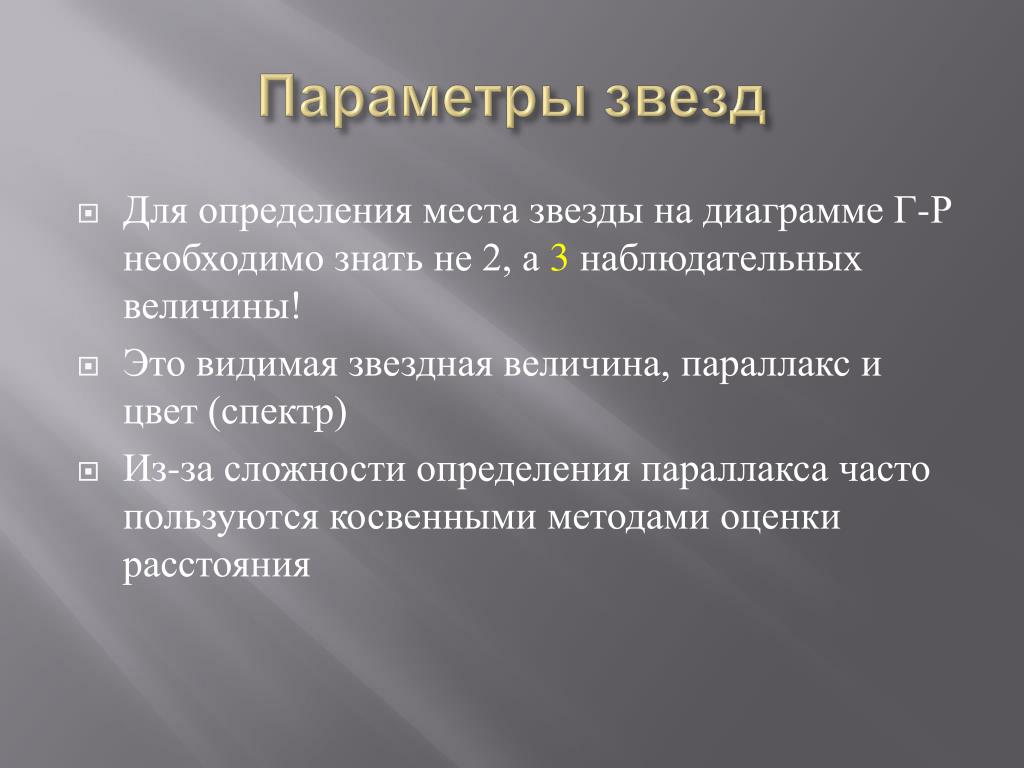 Параметры звезд

Для определения места звезды на диаграмме Г-Р необходимо знать не 2, а 3 наблюдательных величины!

Это видимая звездная величина, параллакс и цвет (спектр)

Из-за сложности определения параллакса часто пользуются косвенными методами оценки расстояния